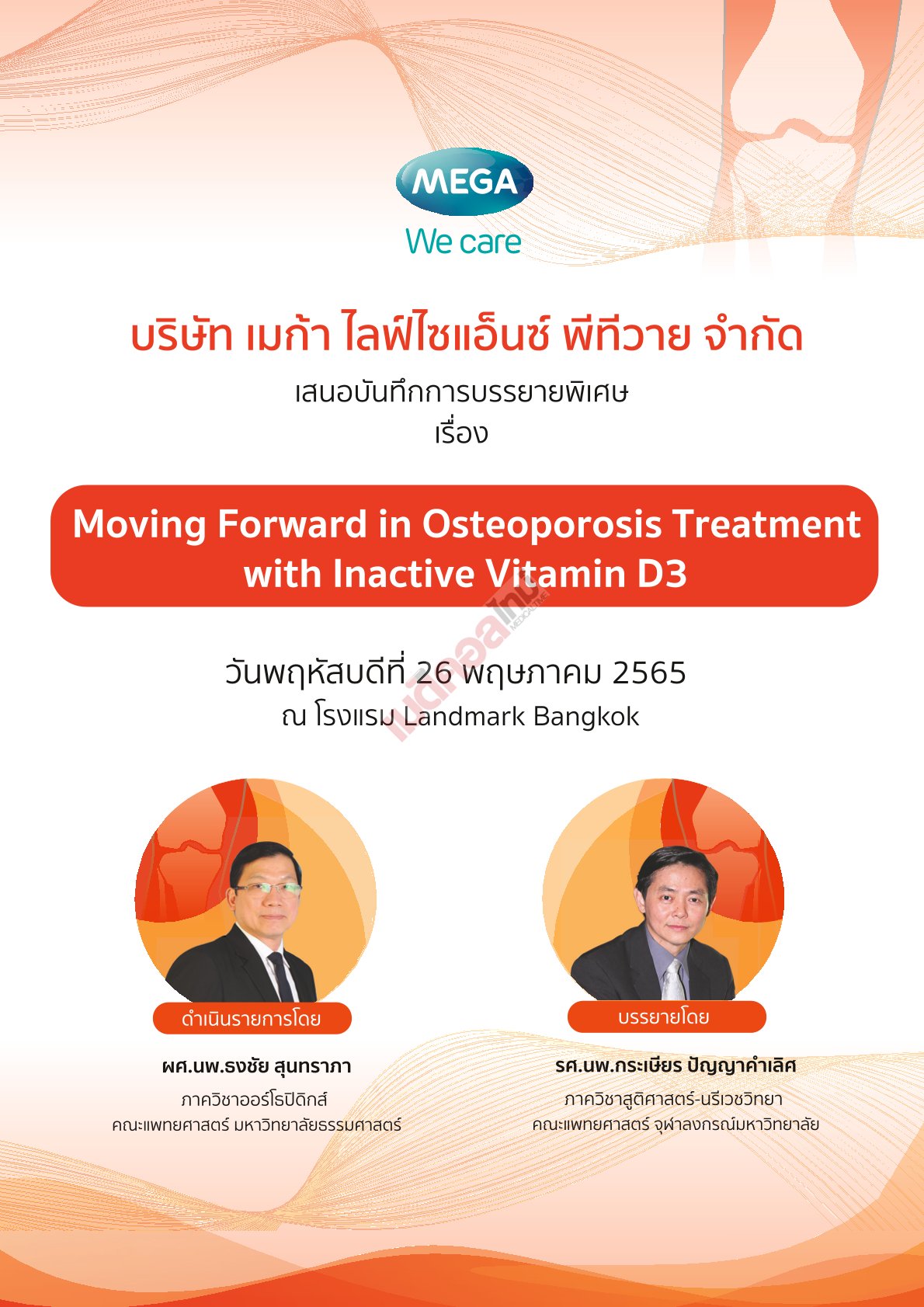 MEGA
We care

บริษัท เมก้า ไลฟ์ไซแอ็นซ์ พีทีวาย จำกัด
เสนอบันทึกการบรรยายพิเศษ
เรื่อง

Moving Forward in Osteoporosis Treatment with Inactive Vitamin D3

เมดิคอลไทม์
MEDICALTIME

วันพฤหัสบดีที่ 26 พฤษภาคม 2565
ณ โรงแรม Landmark Bangkok

ดำเนินรายการโดย

ผศ.นพ.ธงชัย สุนทราภา
ภาควิชาออร์โธปิดิกส์
คณะแพทยศาสตร์ มหาวิทยาลัยธรรมศาสตร์

บรรยายโดย

รศ.นพ.กระเษียร ปัญญาคำเลิศ
ภาควิชาสูติศาสตร์-นรีเวชวิทยา
คณะแพทยศาสตร์ จุฬาลงกรณ์มหาวิทยาลัย